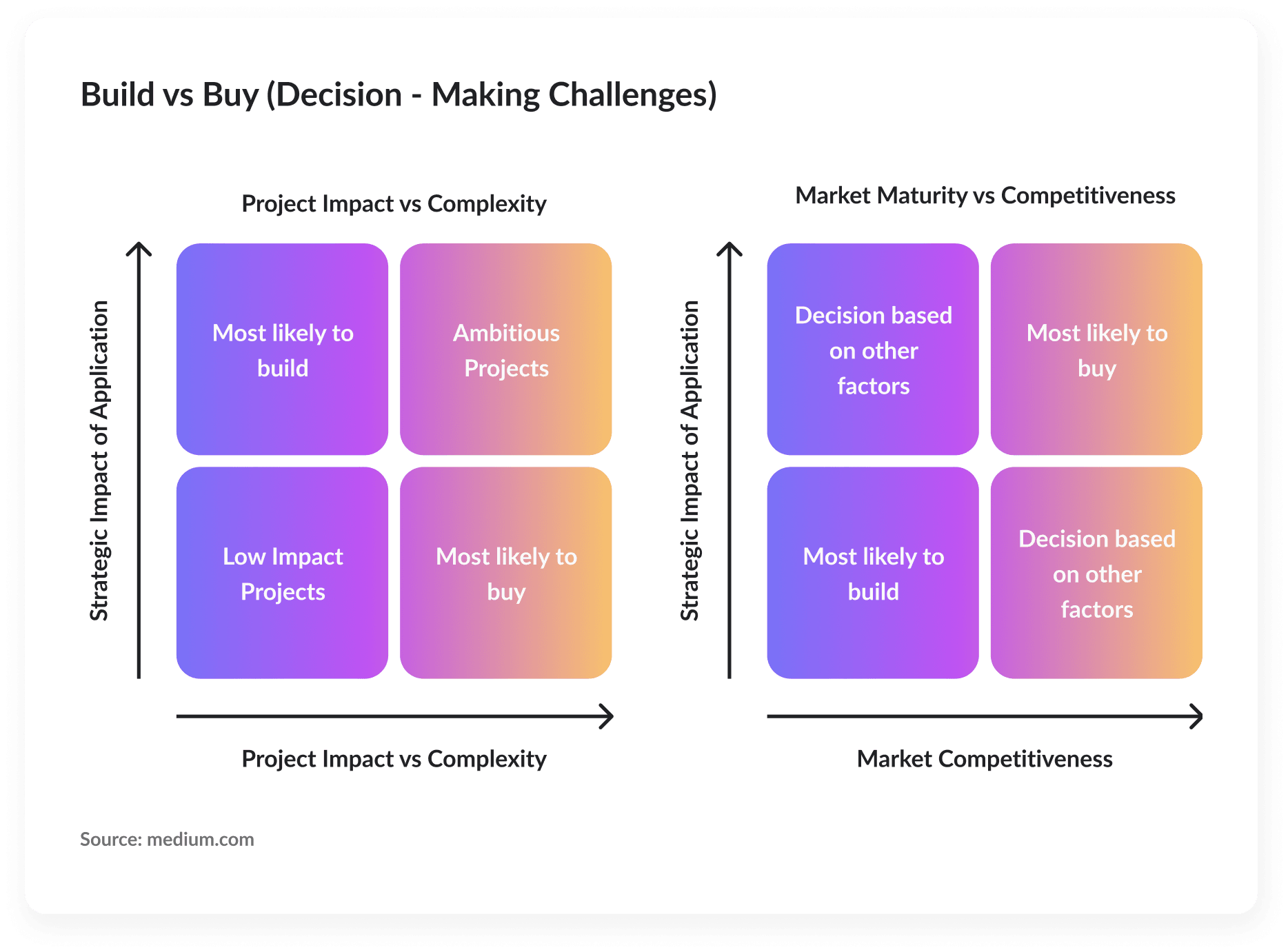 Build vs Buy (Decision - Making Challenges)

Project Impact vs Complexity

Strategic Impact of Application

Most likely to build

Ambitious Projects

Low Impact Projects

Most likely to buy

Project Impact vs Complexity

Market Maturity vs Competitiveness

Strategic Impact of Application

Decision based on other factors

Most likely to buy

Most likely to build

Decision based on other factors

Market Competitiveness

Source: medium.com